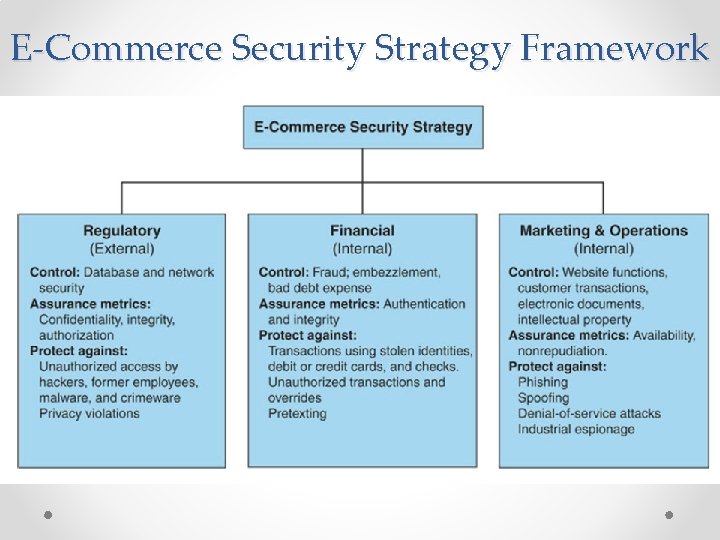 E-Commerce Security Strategy Framework

E-Commerce Security Strategy

Regulatory
(External)

Control: Database and network security
Assurance metrics: Confidentiality, integrity, authorization
Protect against: Unauthorized access by hackers, former employees, malware, and crimeware
Privacy violations

Financial
(Internal)

Control: Fraud; embezzlement, bad debt expense
Assurance metrics: Authentication and integrity
Protect against: Transactions using stolen identities, debit or credit cards, and checks.
Unauthorized transactions and overrides
Pretexting

Marketing & Operations
(Internal)

Control: Website functions, customer transactions, electronic documents, intellectual property
Assurance metrics: Availability, nonrepudiation.
Protect against: Phishing
Spoofing
Denial-of-service attacks
Industrial espionage